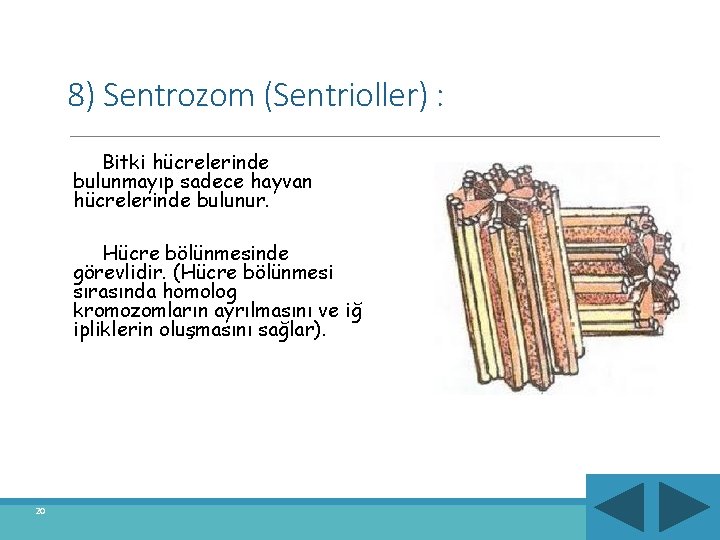 8) Sentrozom (Sentrioller) :

Bitki hücrelerinde bulunmayıp sadece hayvan hücrelerinde bulunur.

Hücre bölünmesinde görevlidir. (Hücre bölünmesi sırasında homolog kromozomların ayrılmasını ve iğ ipliklerin oluşmasını sağlar).

20